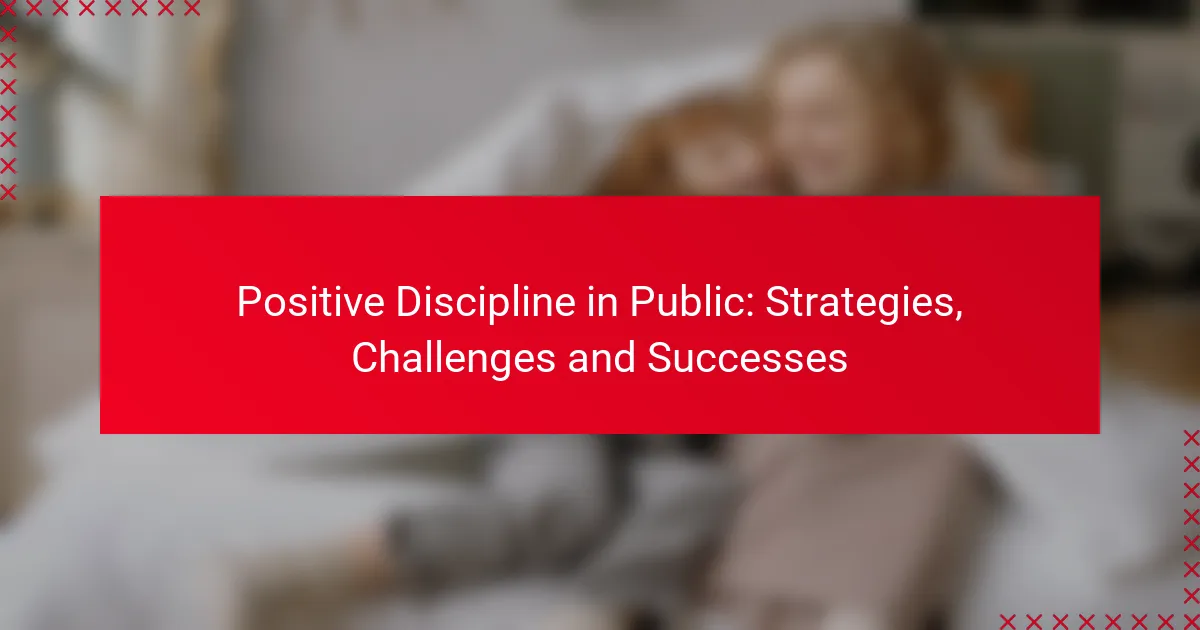 Positive Discipline in Public: Strategies, Challenges and Successes